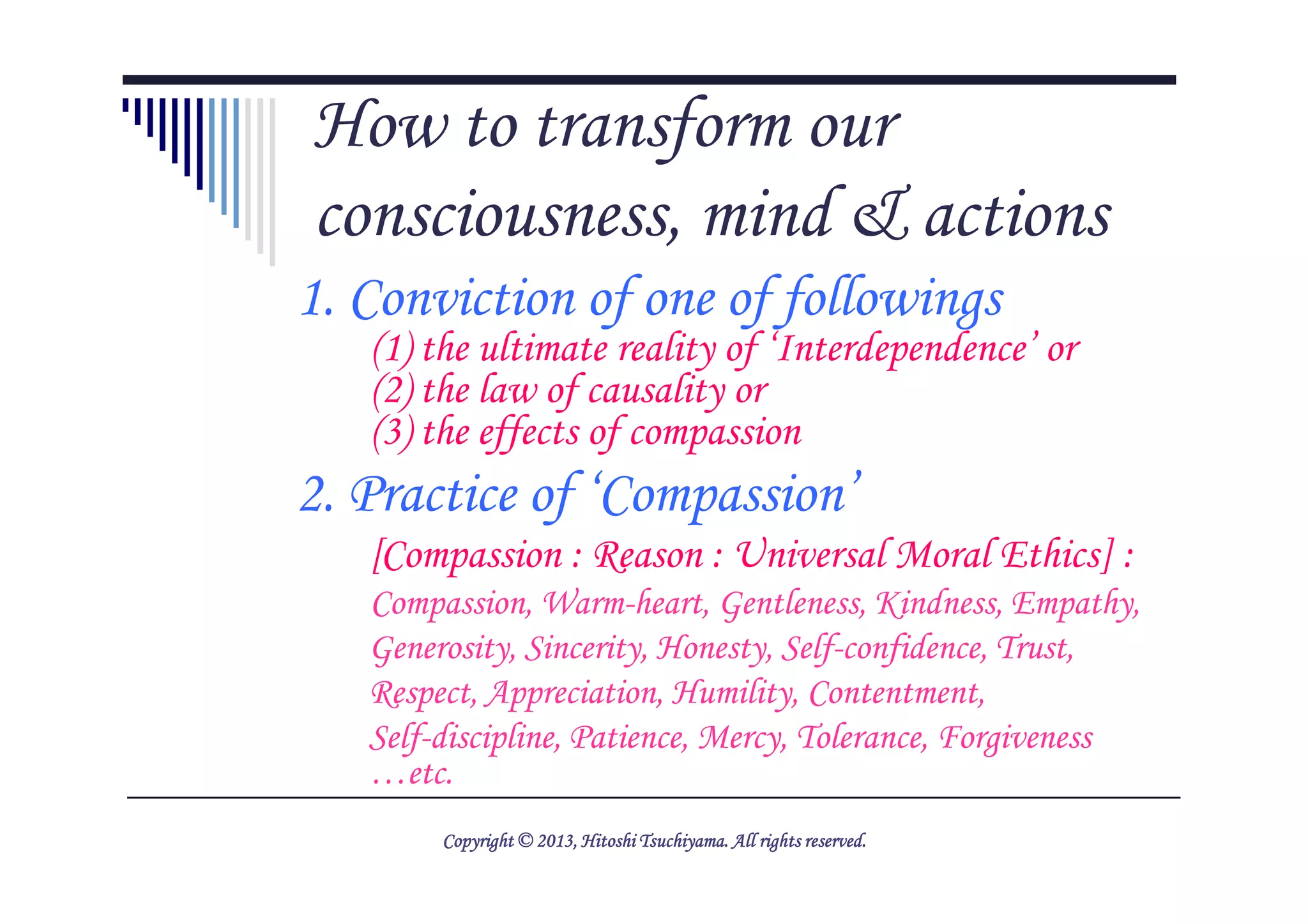 How to transform our consciousness, mind & actions

1. Conviction of one of followings

(1) the ultimate reality of 'Interdependence' or
(2) the law of causality or
(3) the effects of compassion

2. Practice of 'Compassion'

[Compassion : Reason : Universal Moral Ethics] :

Compassion, Warm-heart, Gentleness, Kindness, Empathy, Generosity, Sincerity, Honesty, Self-confidence, Trust, Respect, Appreciation, Humility, Contentment, Self-discipline, Patience, Mercy, Tolerance, Forgiveness …etc.

Copyright © 2013, Hitoshi Tsuchiyama. All rights reserved.